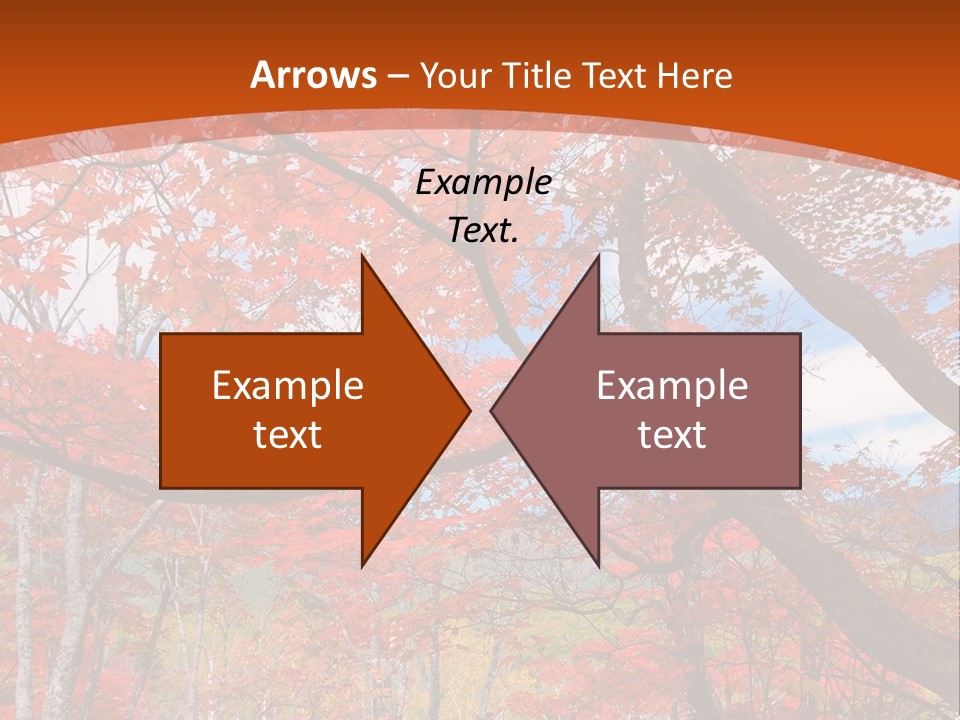 Arrows – Your Title Text Here

Example Text.

Example text

Example text